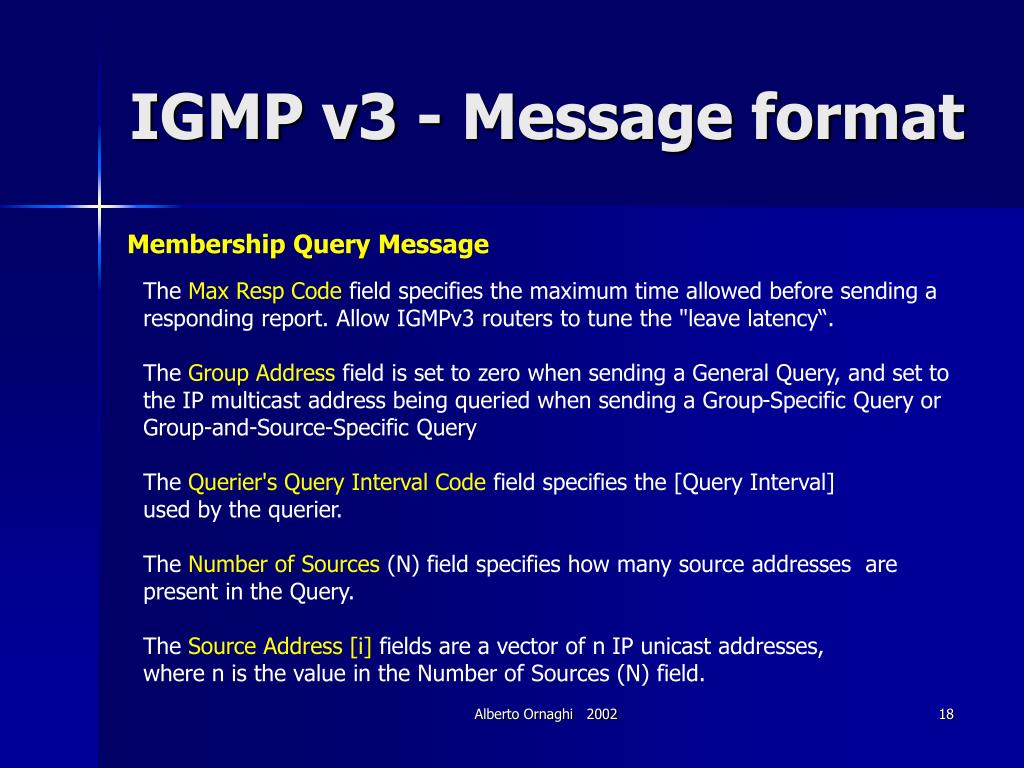 IGMP v3 - Message format

Membership Query Message

The Max Resp Code field specifies the maximum time allowed before sending a responding report. Allow IGMPv3 routers to tune the "leave latency“.

The Group Address field is set to zero when sending a General Query, and set to the IP multicast address being queried when sending a Group-Specific Query or Group-and-Source-Specific Query

The Querier's Query Interval Code field specifies the [Query Interval] used by the querier.

The Number of Sources (N) field specifies how many source addresses are present in the Query.

The Source Address [i] fields are a vector of n IP unicast addresses, where n is the value in the Number of Sources (N) field.

Alberto Ornaghi 2002

18